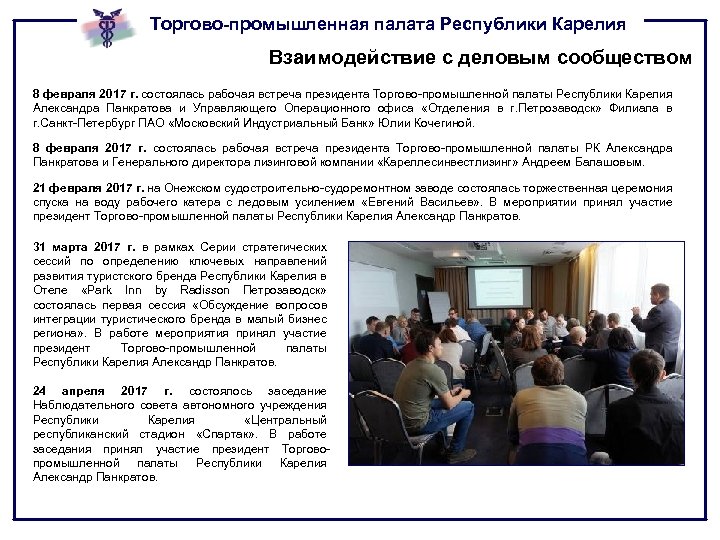 Торгово-промышленная палата Республики Карелия

Взаимодействие с деловым сообществом

8 февраля 2017 г. состоялась рабочая встреча президента Торгово-промышленной палаты Республики Карелия Александра Панкратова и Управляющего Операционного офиса «Отделения в г.Петрозаводск» Филиала в г.Санкт-Петербург ПАО «Московский Индустриальный Банк» Юлии Кочегиной.

8 февраля 2017 г. состоялась рабочая встреча президента Торгово-промышленной палаты РК Александра Панкратова и Генерального директора лизинговой компании «Кареллесинвестлизинг» Андреем Балашовым.

21 февраля 2017 г. на Онежском судостроительно-судоремонтном заводе состоялась торжественная церемония спуска на воду рабочего катера с ледовым усилением «Евгений Васильев». В мероприятии принял участие президент Торгово-промышленной палаты Республики Карелия Александр Панкратов.

31 марта 2017 г. в рамках Серии стратегических сессий по определению ключевых направлений развития туристского бренда Республики Карелия в Отеле «Park Inn by Radisson Петрозаводск» состоялась первая сессия «Обсуждение вопросов интеграции туристического бренда в малый бизнес региона». В работе мероприятия принял участие президент Торгово-промышленной палаты Республики Карелия Александр Панкратов.

24 апреля 2017 г. состоялось заседание Наблюдательного совета автономного учреждения Республики Карелия «Центральный республиканский стадион «Спартак». В работе заседания принял участие президент Торгово-промышленной палаты Республики Карелия Александр Панкратов.